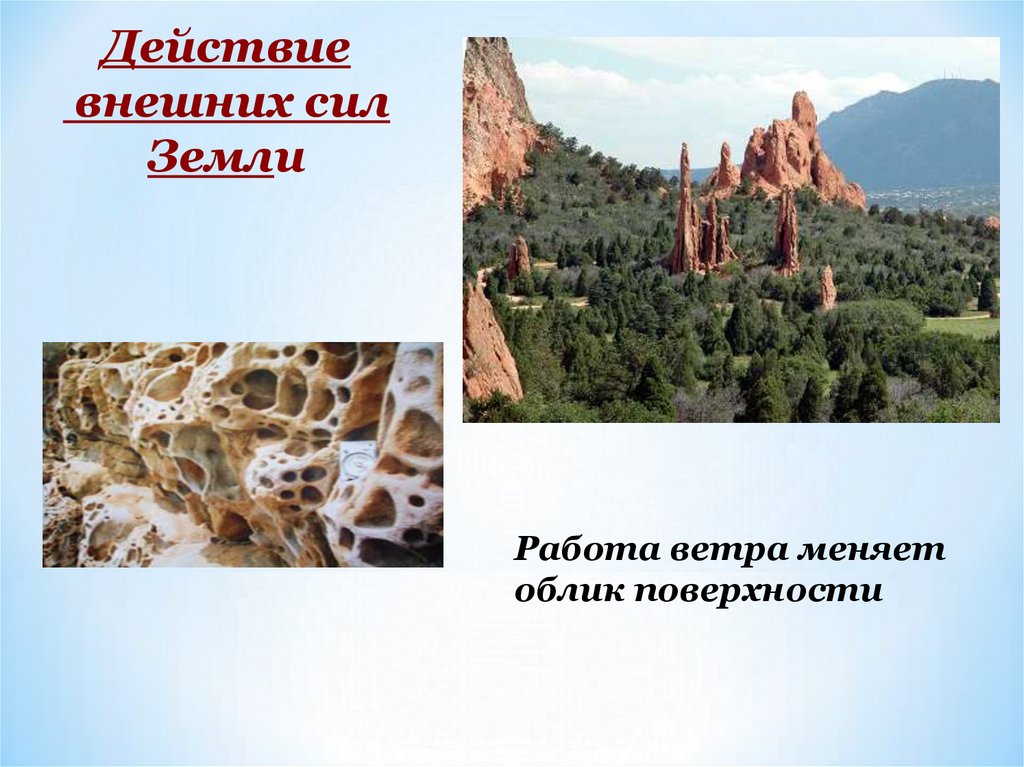 Действие внешних сил Земли

Работа ветра меняет облик поверхности